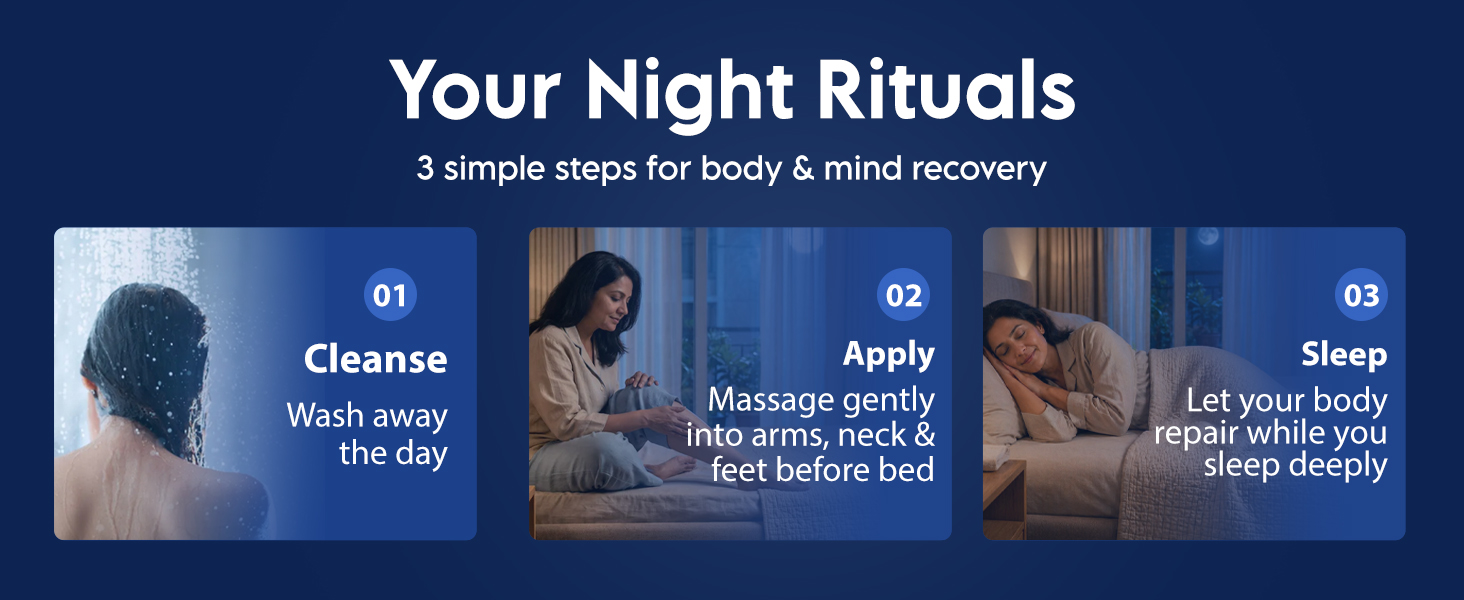 Your Night Rituals

3 simple steps for body & mind recovery

01

Cleanse

Wash away the day

02

Apply

Massage gently into arms, neck & feet before bed

03

Sleep

Let your body repair while you sleep deeply